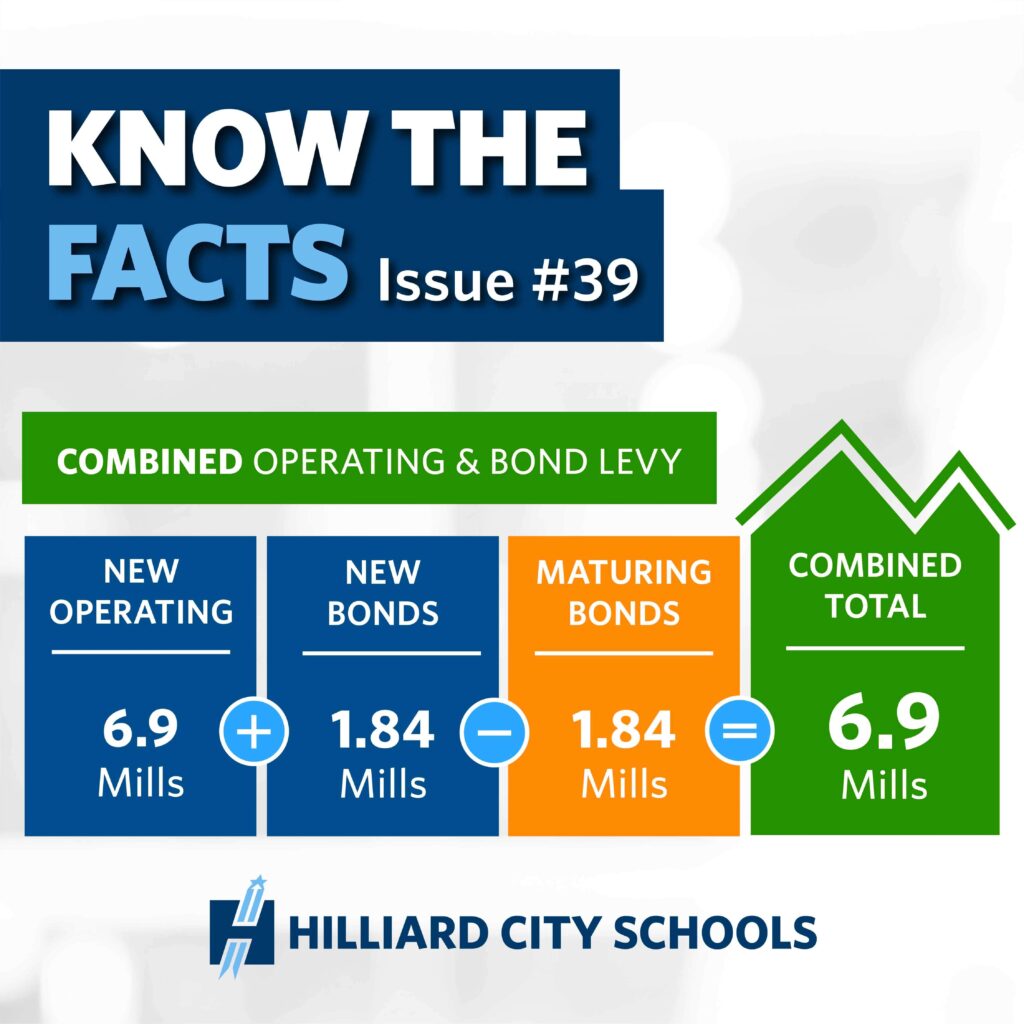 KNOW THE FACTS Issue #39

COMBINED OPERATING & BOND LEVY

NEW OPERATING

6.9 Mills

+

NEW BONDS

1.84 Mills

−

MATURING BONDS

1.84 Mills

=

COMBINED TOTAL

6.9 Mills

HILLIARD CITY SCHOOLS